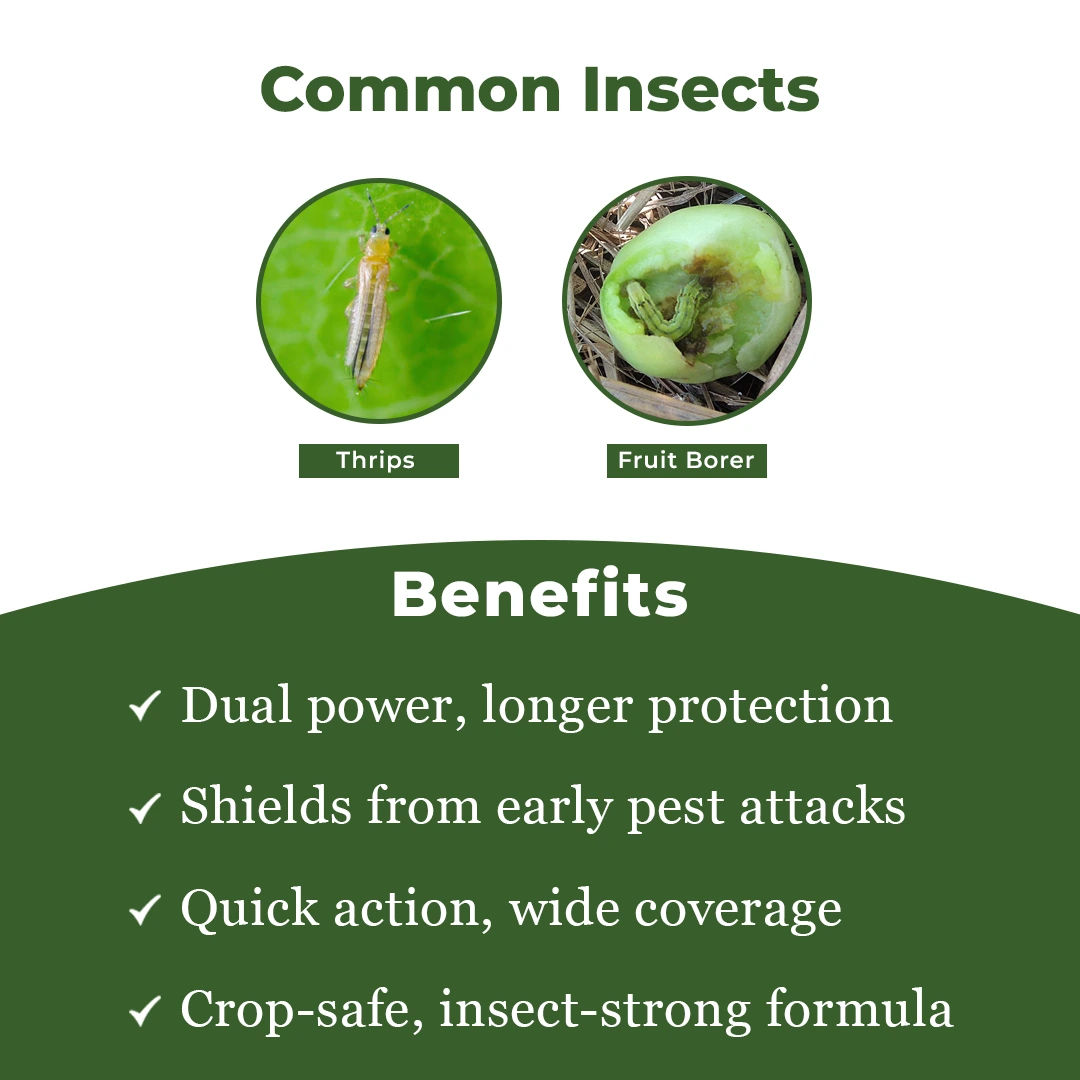 Common Insects

Thrips

Fruit Borer

Benefits

✓ Dual power, longer protection

✓ Shields from early pest attacks

✓ Quick action, wide coverage

✓ Crop-safe, insect-strong formula